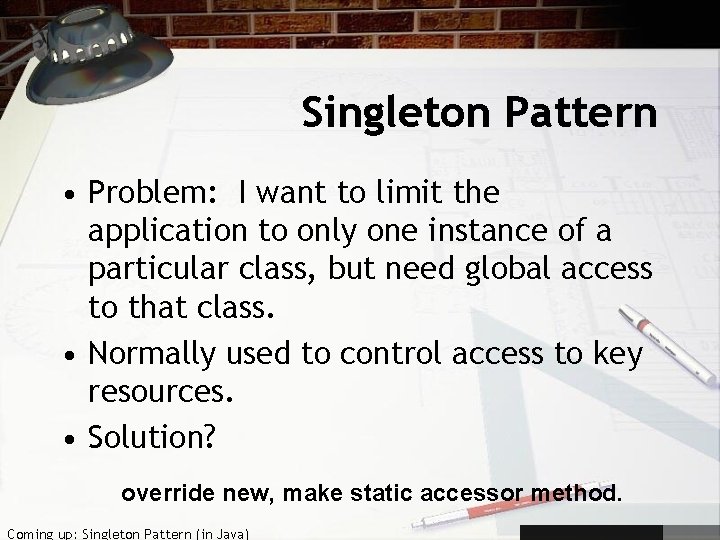 Singleton Pattern

• Problem: I want to limit the application to only one instance of a particular class, but need global access to that class.

• Normally used to control access to key resources.

• Solution?

override new, make static accessor method.

Coming up: Singleton Pattern (in Java)